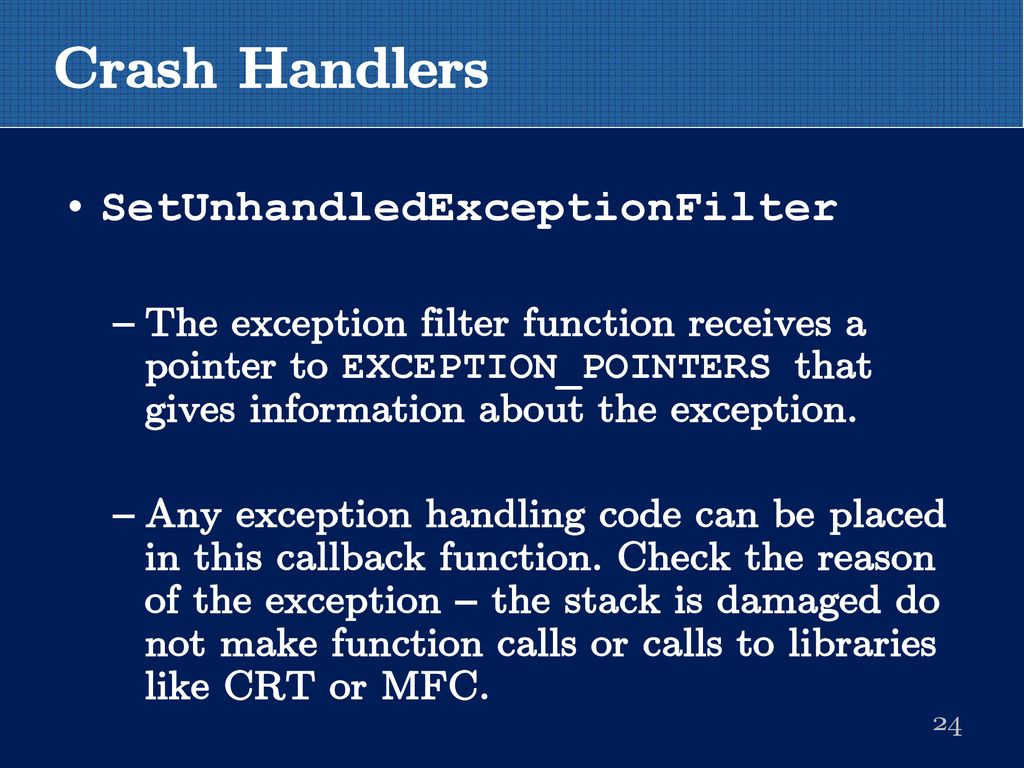 Crash Handlers

• SetUnhandledExceptionFilter

– The exception filter function receives a pointer to EXCEPTION_POINTERS that gives information about the exception.

– Any exception handling code can be placed in this callback function. Check the reason of the exception – the stack is damaged do not make function calls or calls to libraries like CRT or MFC.

24